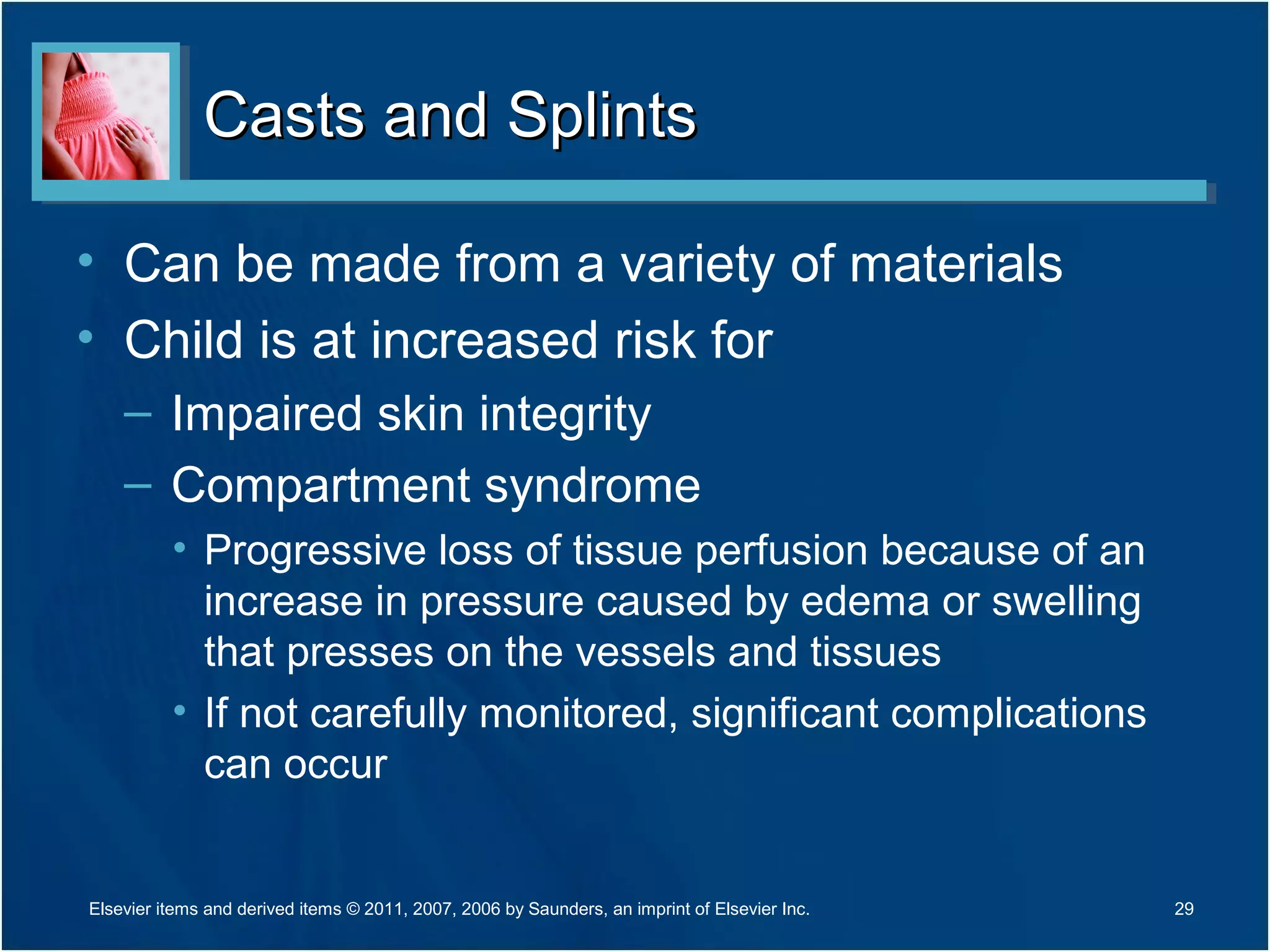 Casts and Splints

• Can be made from a variety of materials
• Child is at increased risk for
– Impaired skin integrity
– Compartment syndrome
• Progressive loss of tissue perfusion because of an increase in pressure caused by edema or swelling that presses on the vessels and tissues
• If not carefully monitored, significant complications can occur

Elsevier items and derived items © 2011, 2007, 2006 by Saunders, an imprint of Elsevier Inc.

29